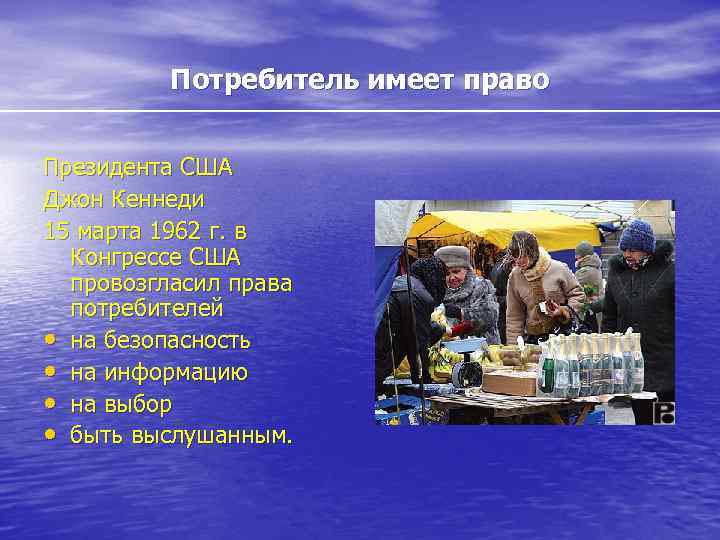 Потребитель имеет право

Президента США
Джон Кеннеди
15 марта 1962 г. в Конгрессе США провозгласил права потребителей
• на безопасность
• на информацию
• на выбор
• быть выслушанным.